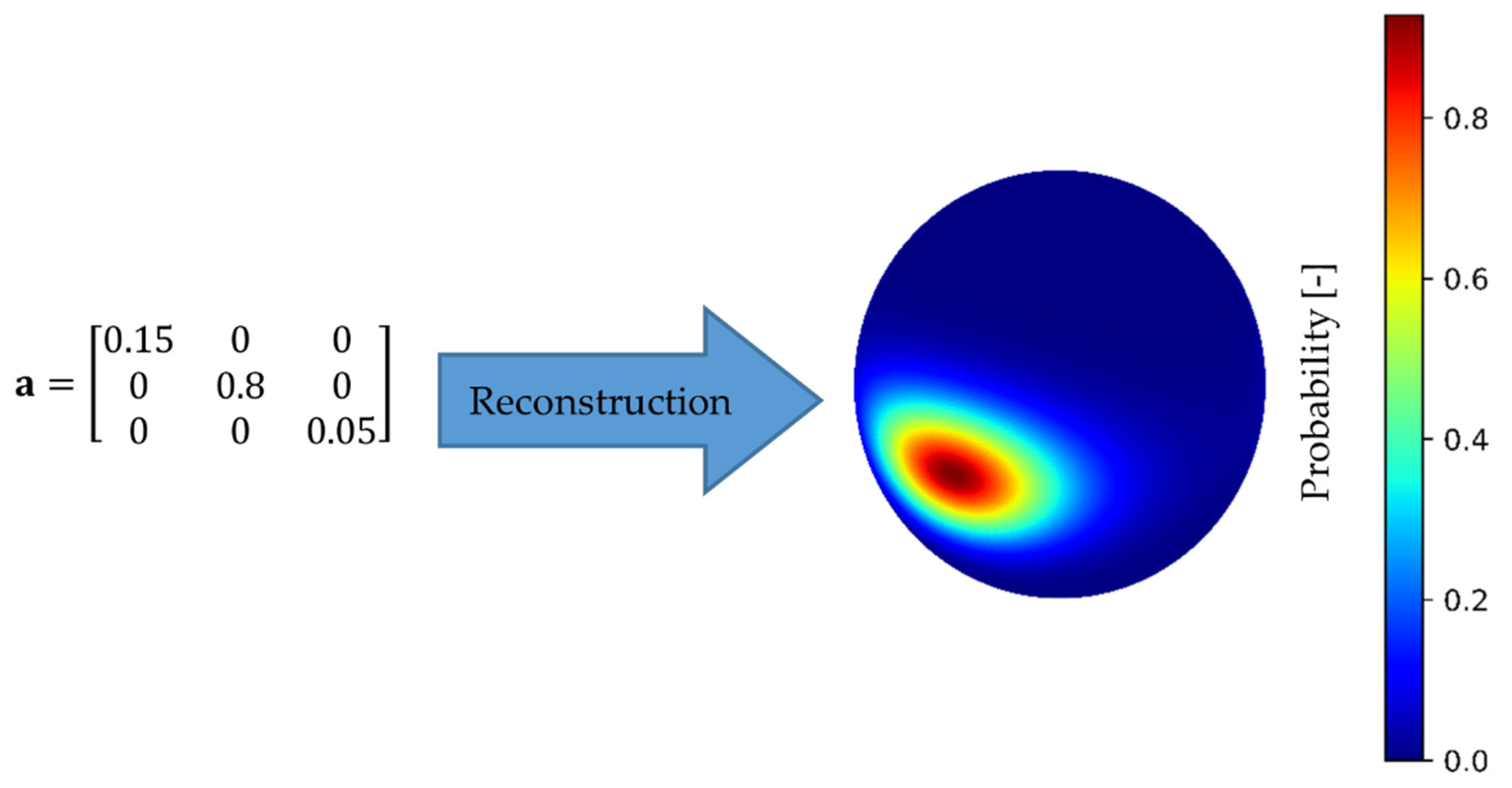 $\mathbf{a} = \begin{bmatrix} 0.15 & 0 & 0 \\ 0 & 0.8 & 0 \\ 0 & 0 & 0.05 \end{bmatrix}$

Reconstruction

Probability [-]

0.8
0.6
0.4
0.2
0.0